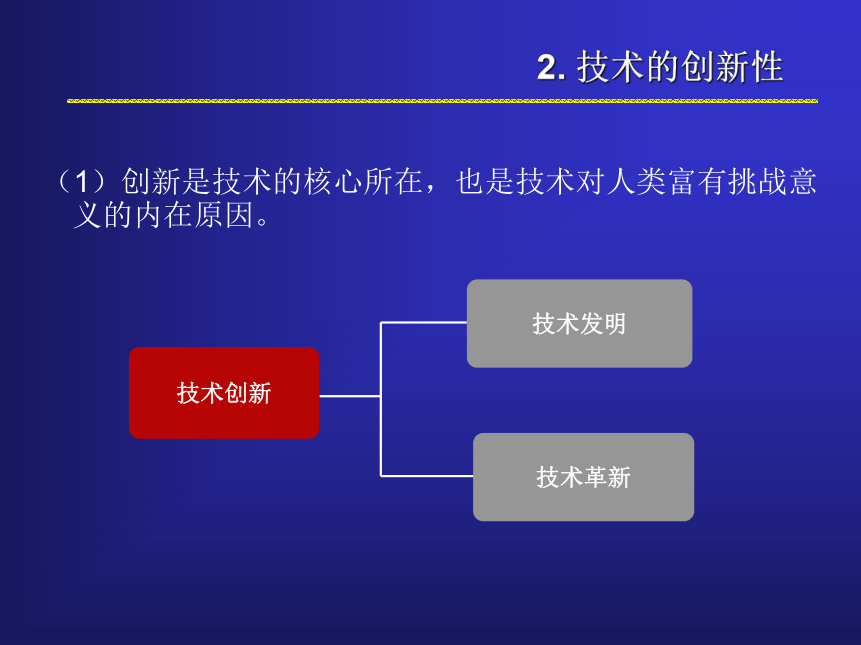 2. 技术的创新性

（1）创新是技术的核心所在，也是技术对人类富有挑战意义的内在原因。

技术创新

技术发明

技术革新